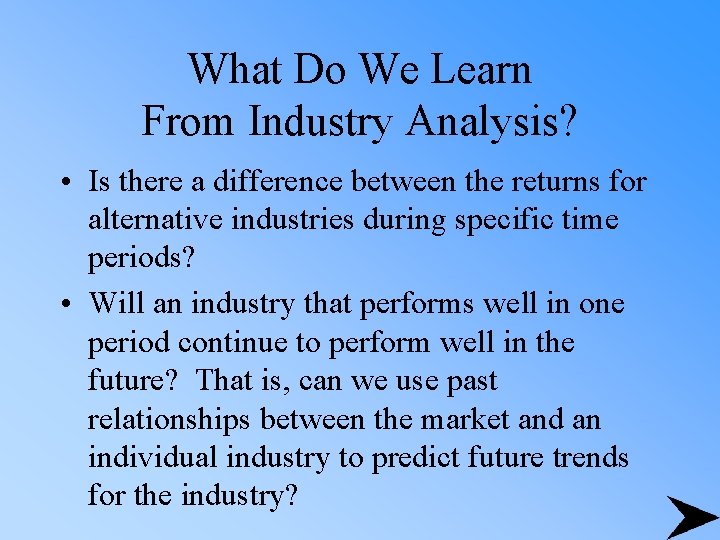 What Do We Learn From Industry Analysis?

• Is there a difference between the returns for alternative industries during specific time periods?

• Will an industry that performs well in one period continue to perform well in the future? That is, can we use past relationships between the market and an individual industry to predict future trends for the industry?